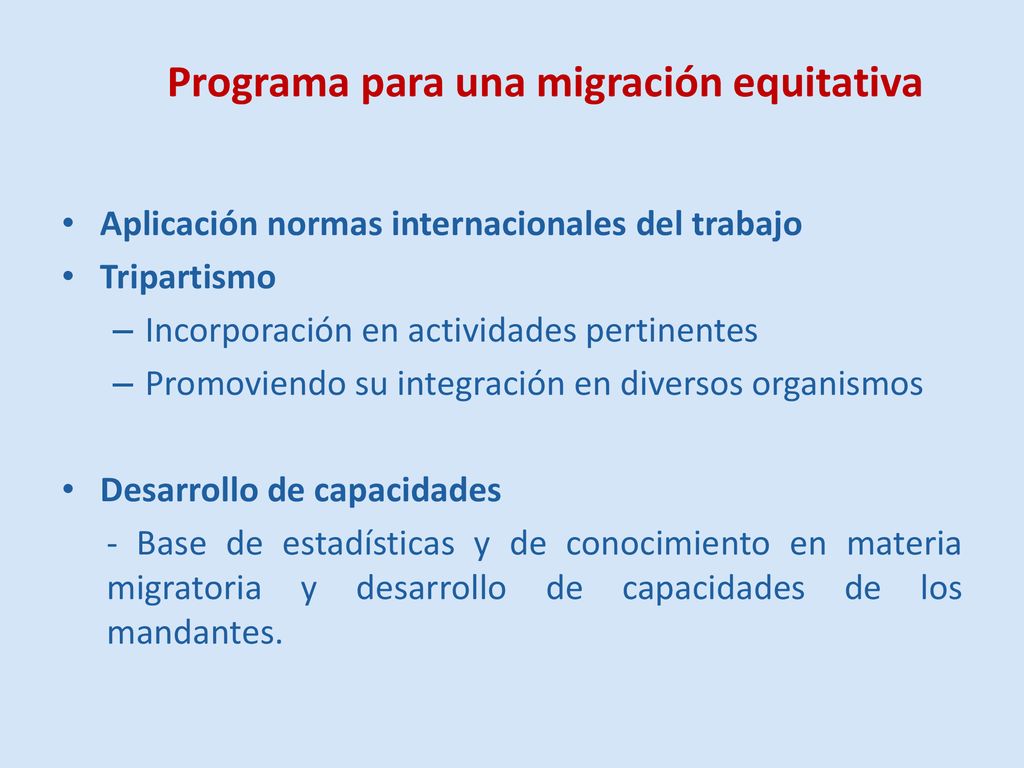 Programa para una migración equitativa

• Aplicación normas internacionales del trabajo
• Tripartismo
– Incorporación en actividades pertinentes
– Promoviendo su integración en diversos organismos

• Desarrollo de capacidades
- Base de estadísticas y de conocimiento en materia migratoria y desarrollo de capacidades de los mandantes.